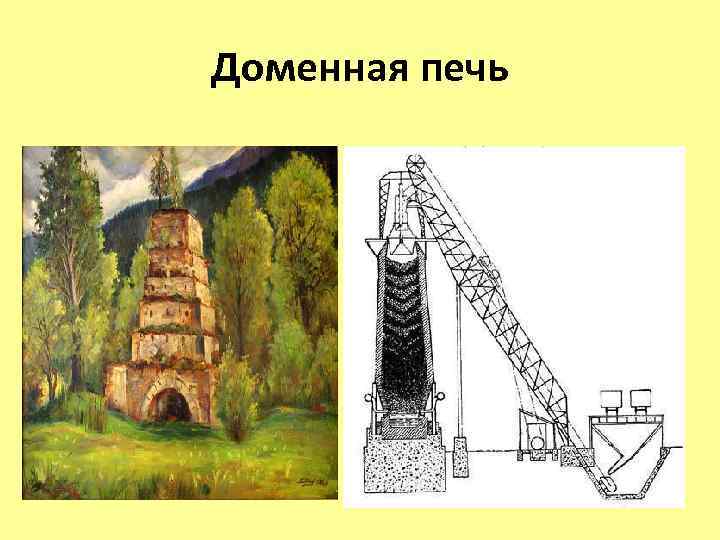 Доменная печь